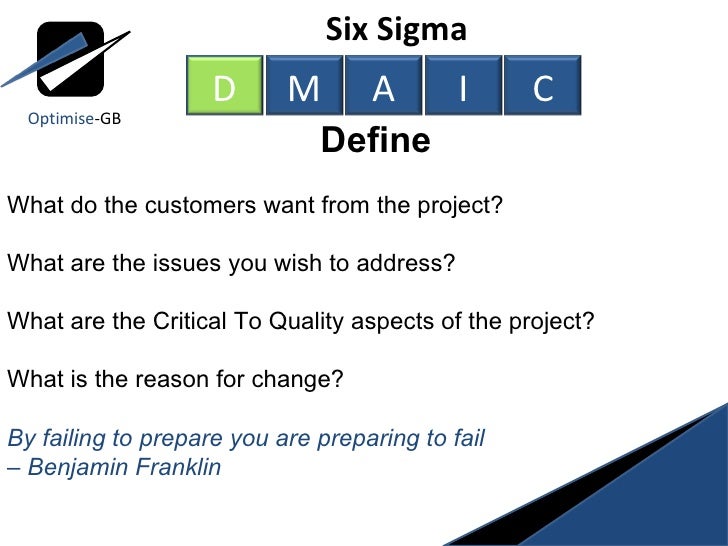 Optimise-GB

Six Sigma

D M A I C

Define

What do the customers want from the project?

What are the issues you wish to address?

What are the Critical To Quality aspects of the project?

What is the reason for change?

By failing to prepare you are preparing to fail
– Benjamin Franklin